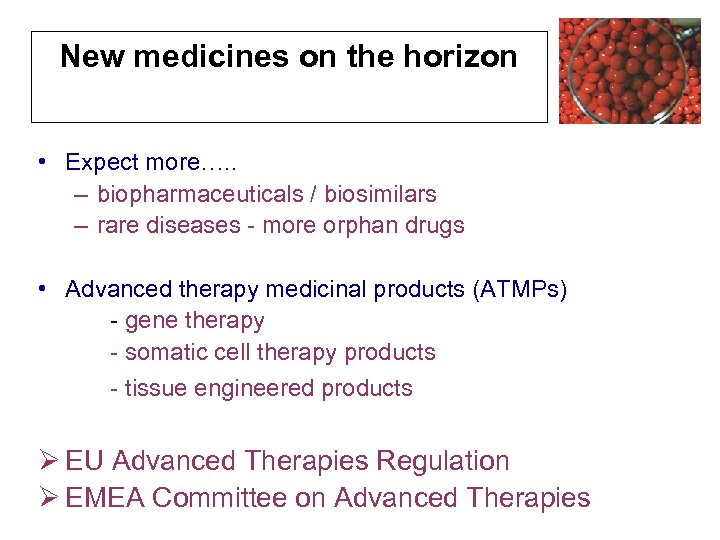 New medicines on the horizon

• Expect more…..
– biopharmaceuticals / biosimilars
– rare diseases - more orphan drugs

• Advanced therapy medicinal products (ATMPs)
- gene therapy
- somatic cell therapy products
- tissue engineered products

➢ EU Advanced Therapies Regulation
➢ EMEA Committee on Advanced Therapies